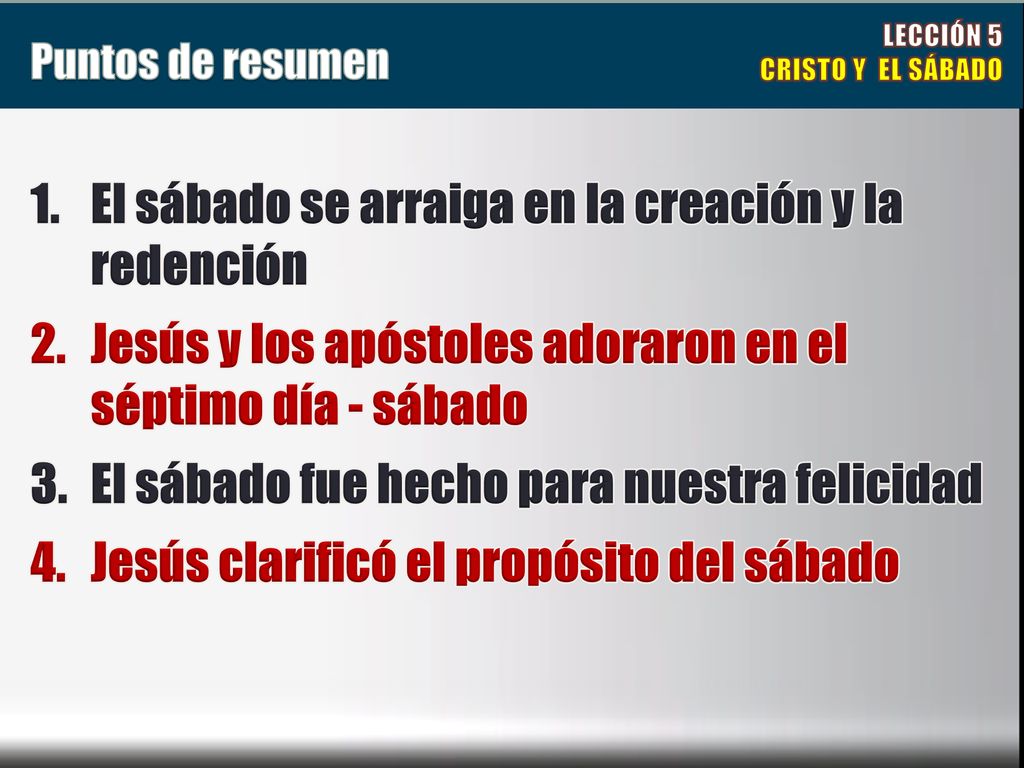 Puntos de resumen

LECCIÓN 5
CRISTO Y EL SÁBADO

1. El sábado se arraiga en la creación y la redención
2. Jesús y los apóstoles adoraron en el séptimo día - sábado
3. El sábado fue hecho para nuestra felicidad
4. Jesús clarificó el propósito del sábado